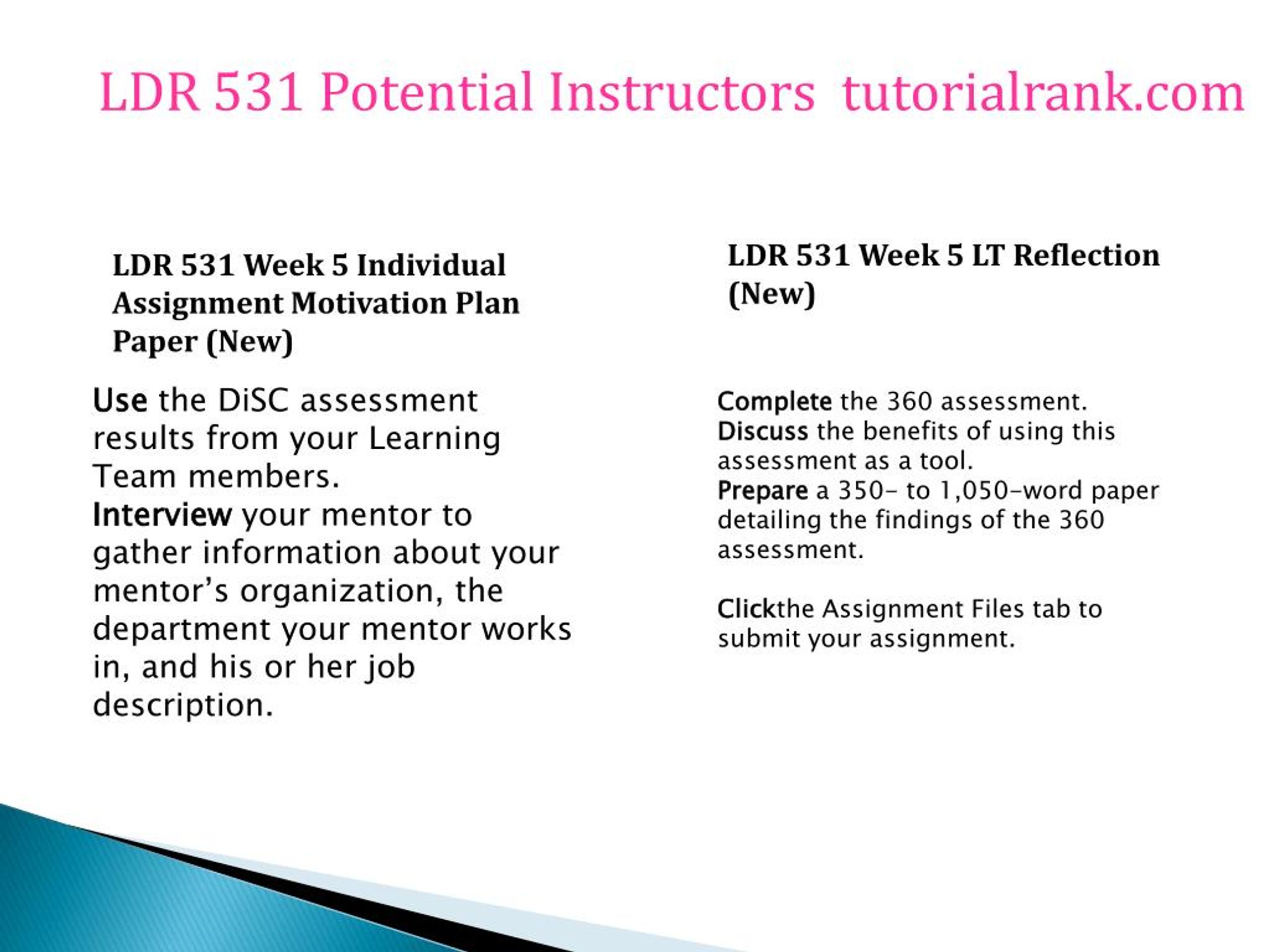 LDR 531 Potential Instructors tutorialrank.com

LDR 531 Week 5 Individual Assignment Motivation Plan Paper (New)

Use the DiSC assessment results from your Learning Team members.
Interview your mentor to gather information about your mentor's organization, the department your mentor works in, and his or her job description.

LDR 531 Week 5 LT Reflection (New)

Complete the 360 assessment.
Discuss the benefits of using this assessment as a tool.
Prepare a 350- to 1,050-word paper detailing the findings of the 360 assessment.

Clickthe Assignment Files tab to submit your assignment.